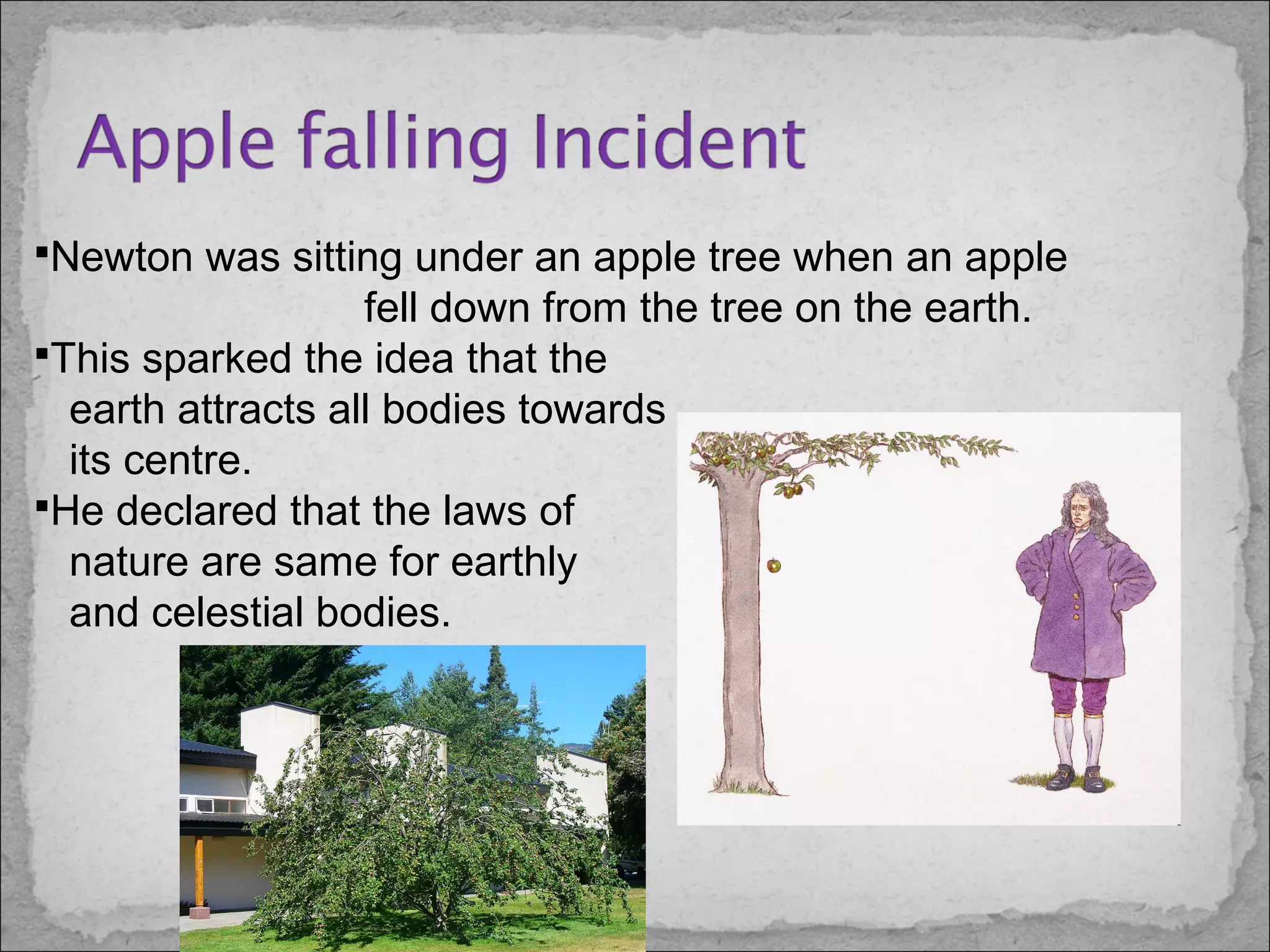 Apple falling Incident

▪Newton was sitting under an apple tree when an apple fell down from the tree on the earth.

▪This sparked the idea that the earth attracts all bodies towards its centre.

▪He declared that the laws of nature are same for earthly and celestial bodies.